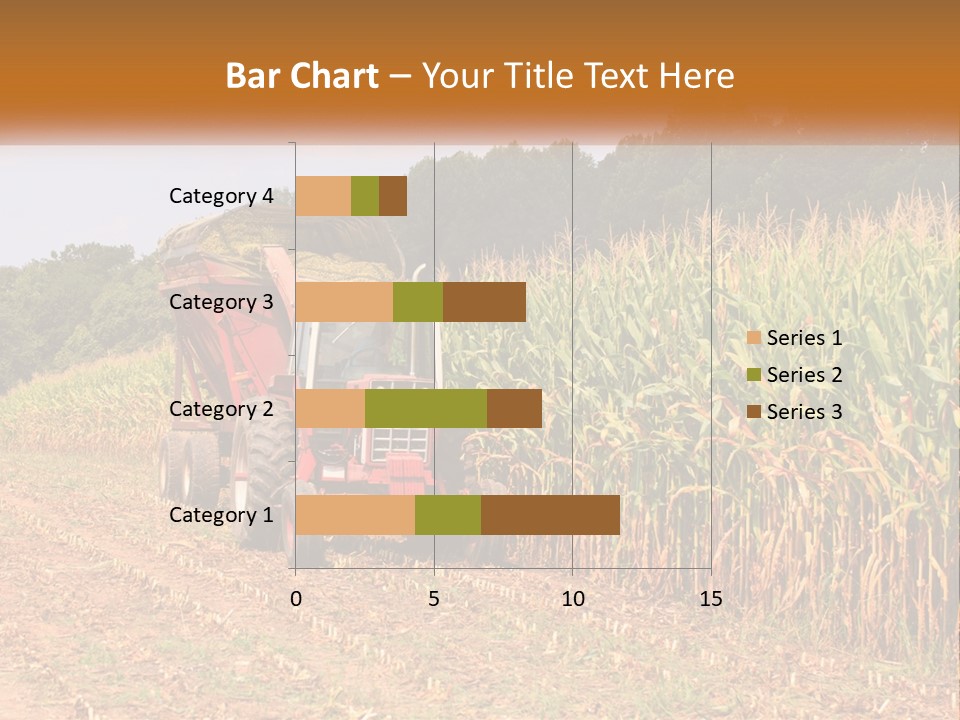 Bar Chart – Your Title Text Here

Category 4
Category 3
Category 2
Category 1

0
5
10
15

Series 1
Series 2
Series 3